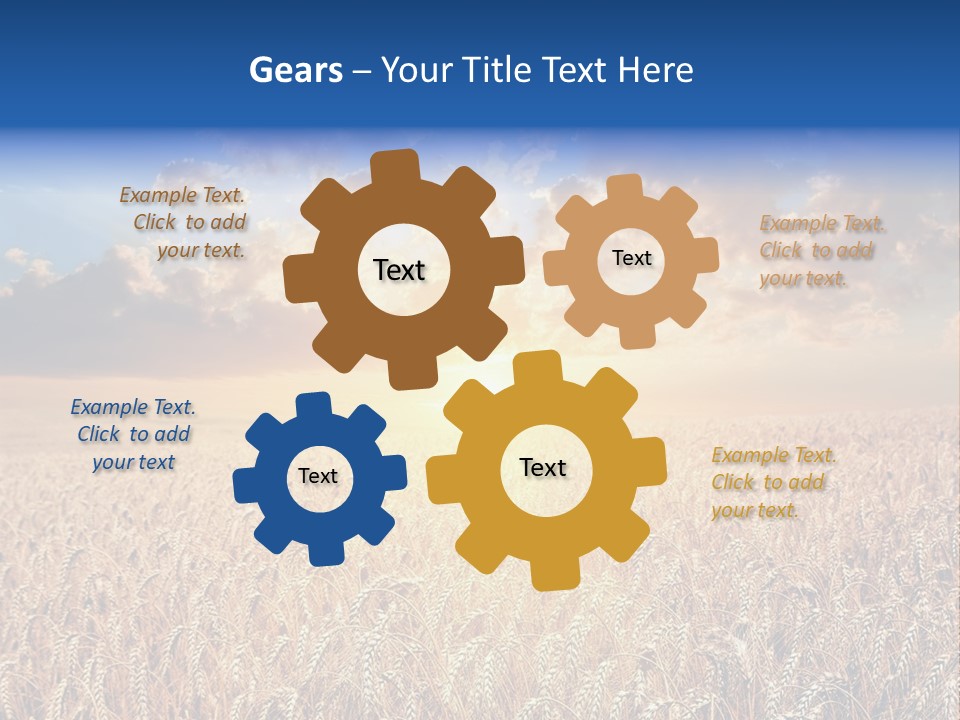 Gears – Your Title Text Here

Example Text. Click to add your text.

Text

Text

Example Text. Click to add your text.

Example Text. Click to add your text

Text

Text

Example Text. Click to add your text.